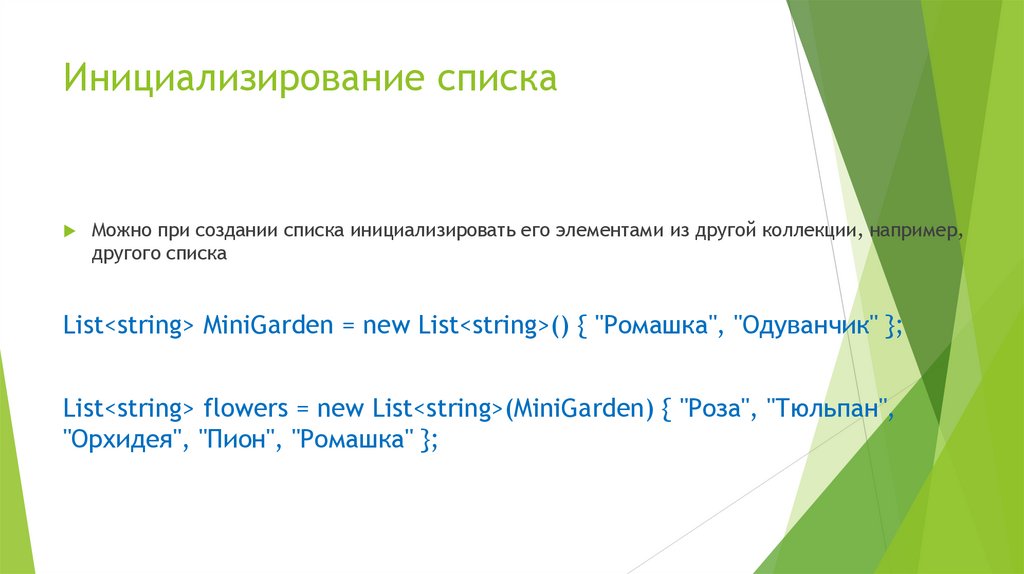 Инициализирование списка

Можно при создании списка инициализировать его элементами из другой коллекции, например, другого списка

List<string> MiniGarden = new List<string>() { "Ромашка", "Одуванчик" };

List<string> flowers = new List<string>(MiniGarden) { "Роза", "Тюльпан", "Орхидея", "Пион", "Ромашка" };